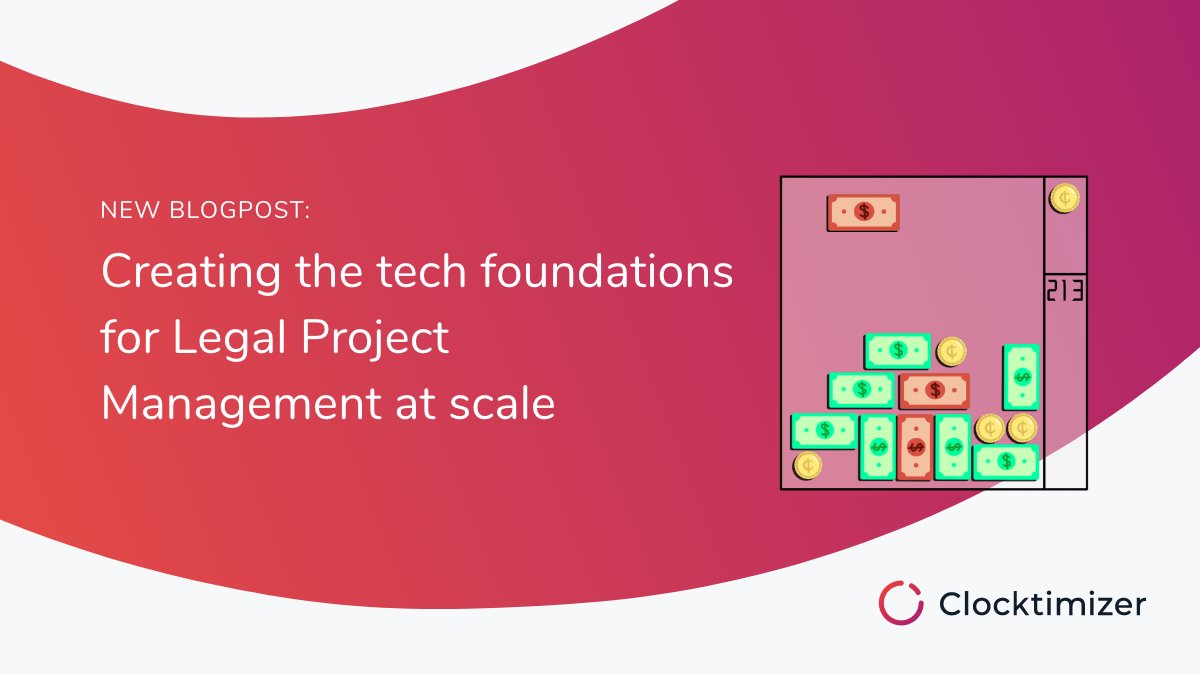 NEW BLOGPOST:

Creating the tech foundations for Legal Project Management at scale

213

Clocktimizer